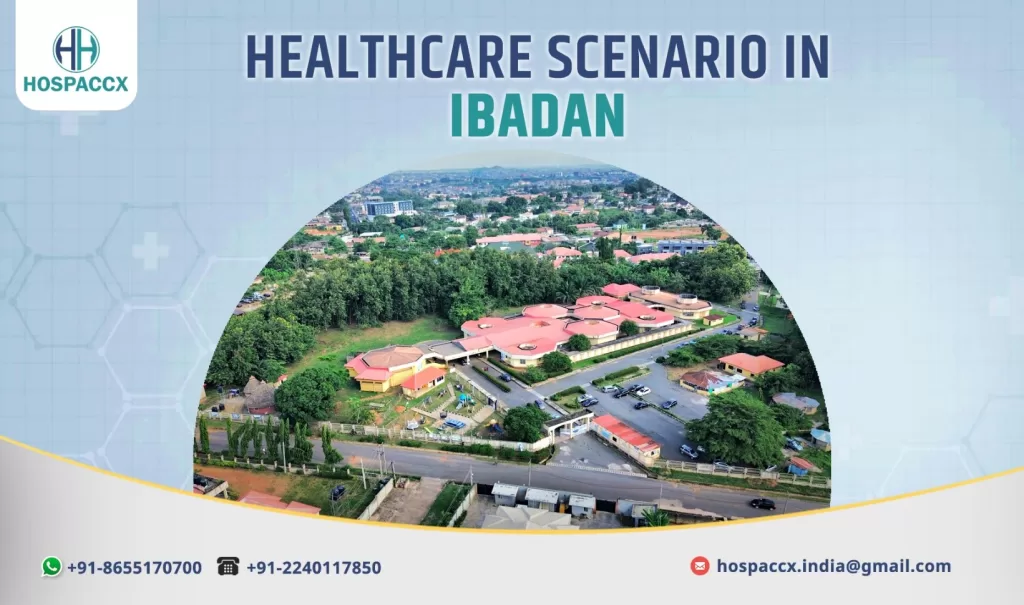 HH
HOSPACCX

HEALTHCARE SCENARIO IN
IBADAN

+91-8655170700 +91-2240117850 hospaccx.india@gmail.com